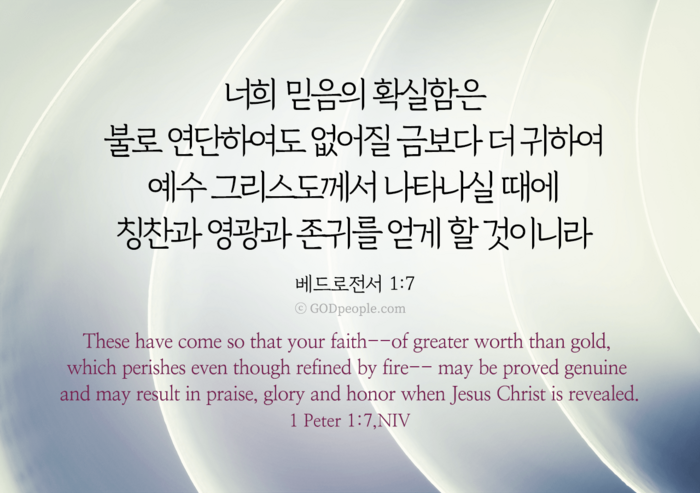 너희 믿음의 확실함은
불로 연단하여도 없어질 금보다 더 귀하여
예수 그리스도께서 나타나실 때에
칭찬과 영광과 존귀를 얻게 할 것이니라

베드로전서 1:7
© GODpeople.com

These have come so that your faith--of greater worth than gold, which perishes even though refined by fire-- may be proved genuine and may result in praise, glory and honor when Jesus Christ is revealed.
1 Peter 1:7,NIV